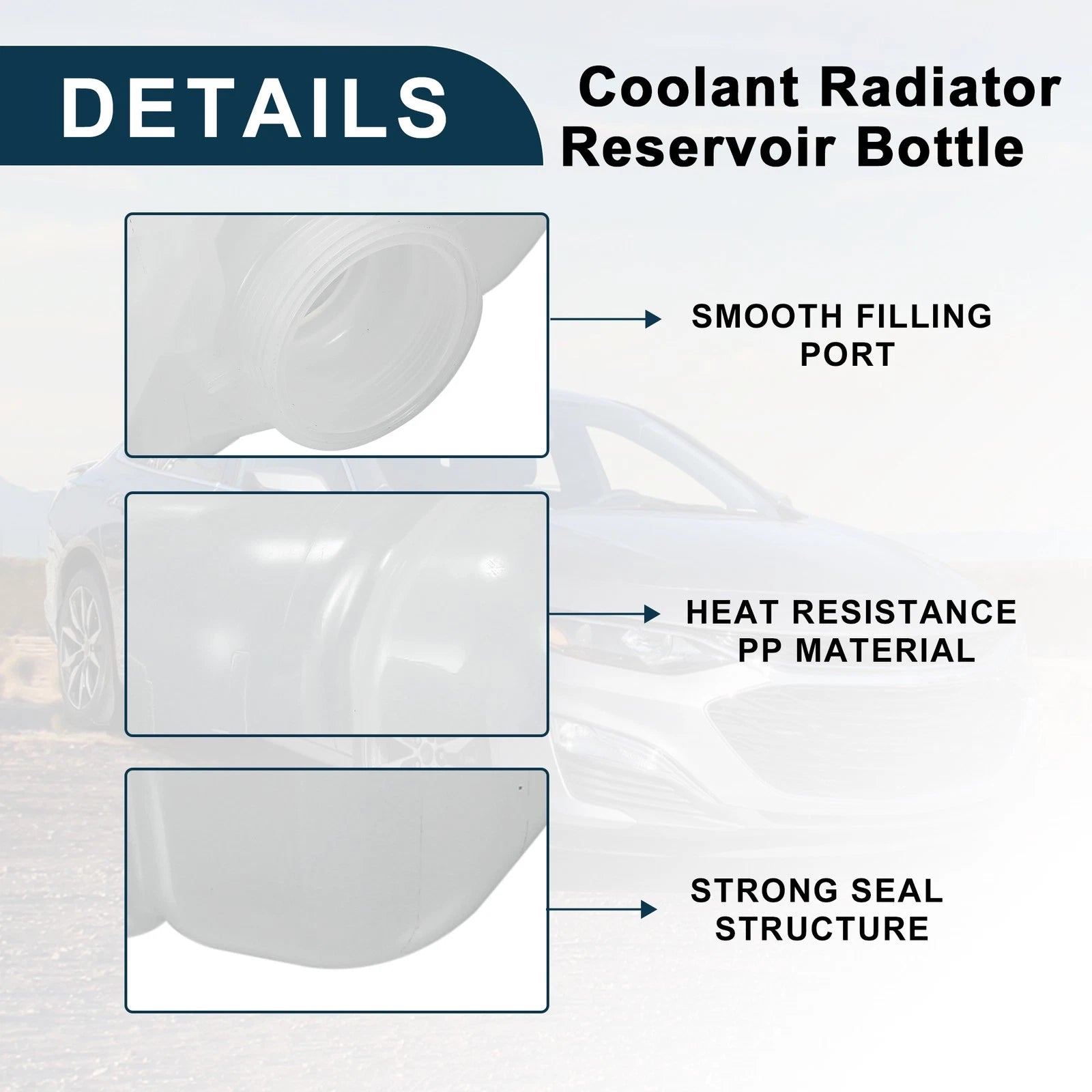 DETAILS

Coolant Radiator Reservoir Bottle

SMOOTH FILLING PORT

HEAT RESISTANCE PP MATERIAL

STRONG SEAL STRUCTURE